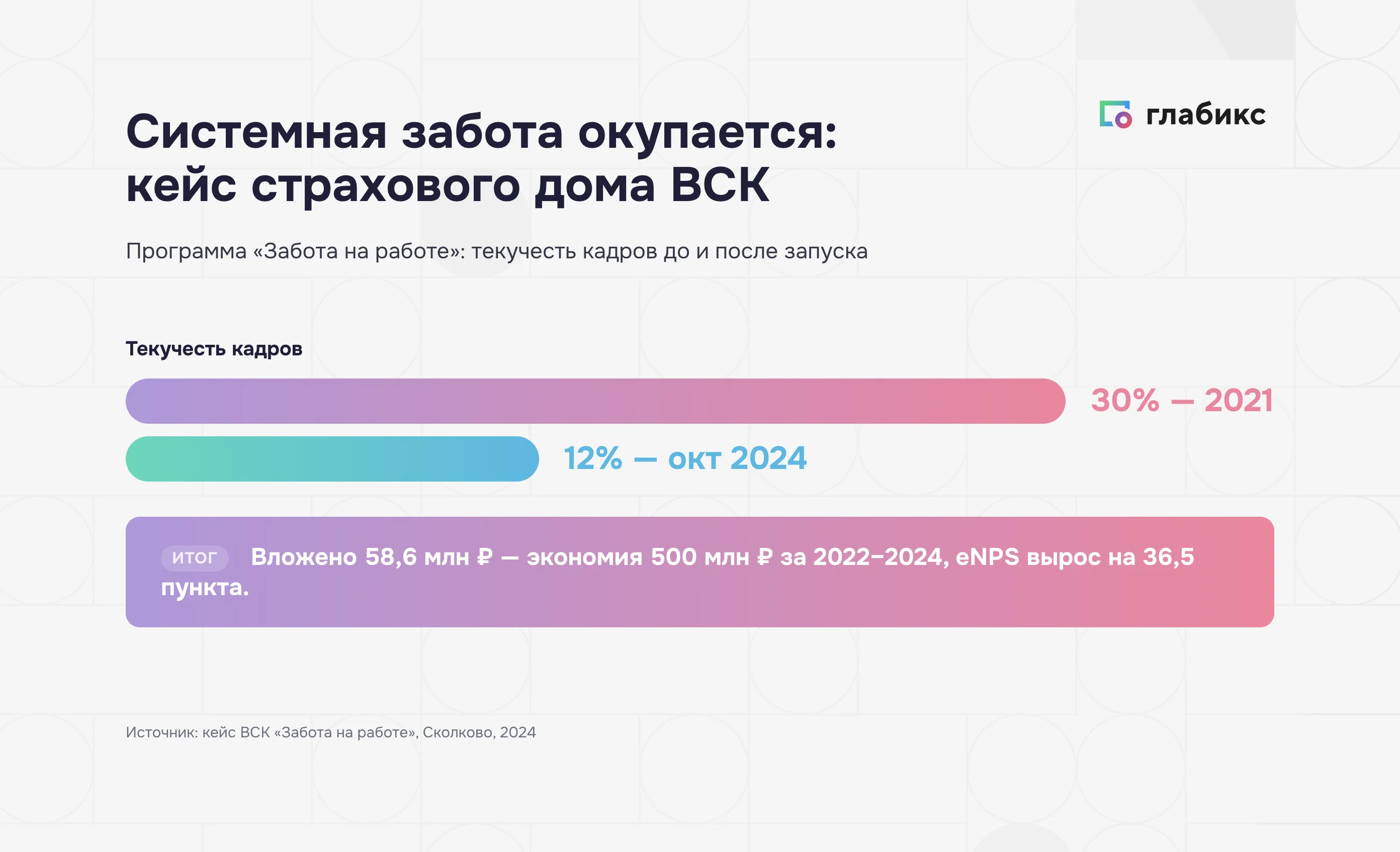 глабикс

Системная забота окупается: кейс страхового дома ВСК

Программа «Забота на работе»: текучесть кадров до и после запуска

Текучесть кадров

30% — 2021

12% — окт 2024

ИТОГ Вложено 58,6 млн ₽ — экономия 500 млн ₽ за 2022–2024, eNPS вырос на 36,5 пункта.

Источник: кейс ВСК «Забота на работе», Сколково, 2024